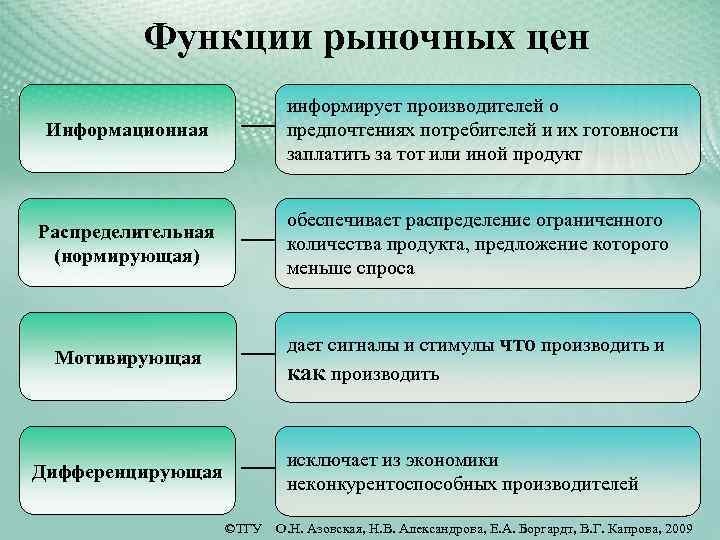 Функции рыночных цен

Информационная

информирует производителей о предпочтениях потребителей и их готовности заплатить за тот или иной продукт

Распределительная (нормирующая)

обеспечивает распределение ограниченного количества продукта, предложение которого меньше спроса

Мотивирующая

дает сигналы и стимулы что производить и как производить

Дифференцирующая

исключает из экономики неконкурентоспособных производителей

©ТГУ О.Н. Азовская, Н.В. Александрова, Е.А. Боргардт, В.Г. Капрова, 2009